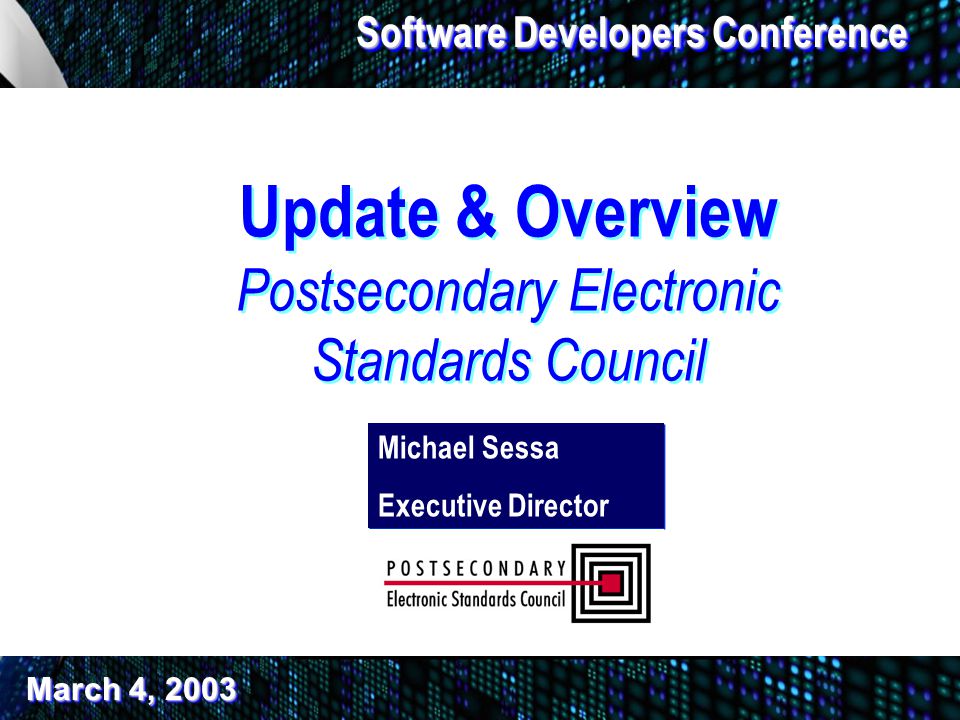 Software Developers Conference

Update & Overview
Postsecondary Electronic Standards Council

Michael Sessa

Executive Director

POSTSECONDARY
Electronic Standards Council

March 4, 2003